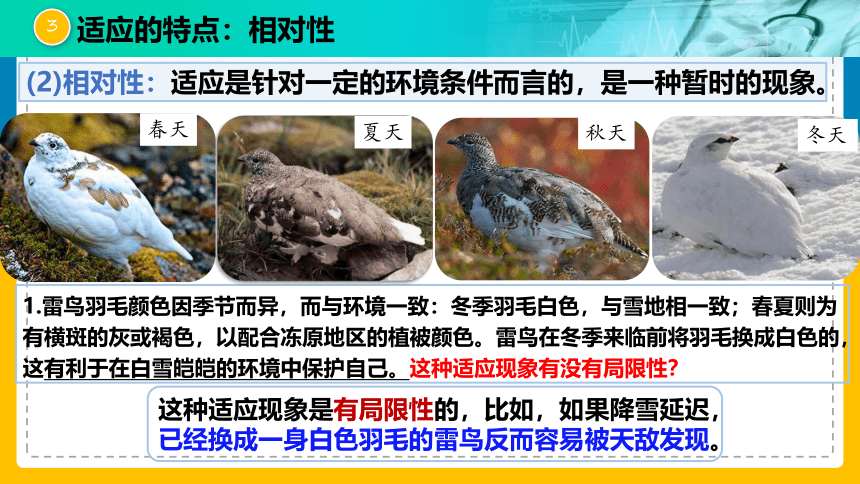 3 适应的特点：相对性

(2)相对性：适应是针对一定的环境条件而言的，是一种暂时的现象。

春天

夏天

秋天

冬天

1.雷鸟羽毛颜色因季节而异，而与环境一致：冬季羽毛白色，与雪地相一致；春夏则为有横斑的灰或褐色，以配合冻原地区的植被颜色。雷鸟在冬季来临前将羽毛换成白色的，这有利于在白雪皑皑的环境中保护自己。这种适应现象有没有局限性?

这种适应现象是有局限性的，比如，如果降雪延迟，已经换成一身白色羽毛的雷鸟反而容易被天敌发现。